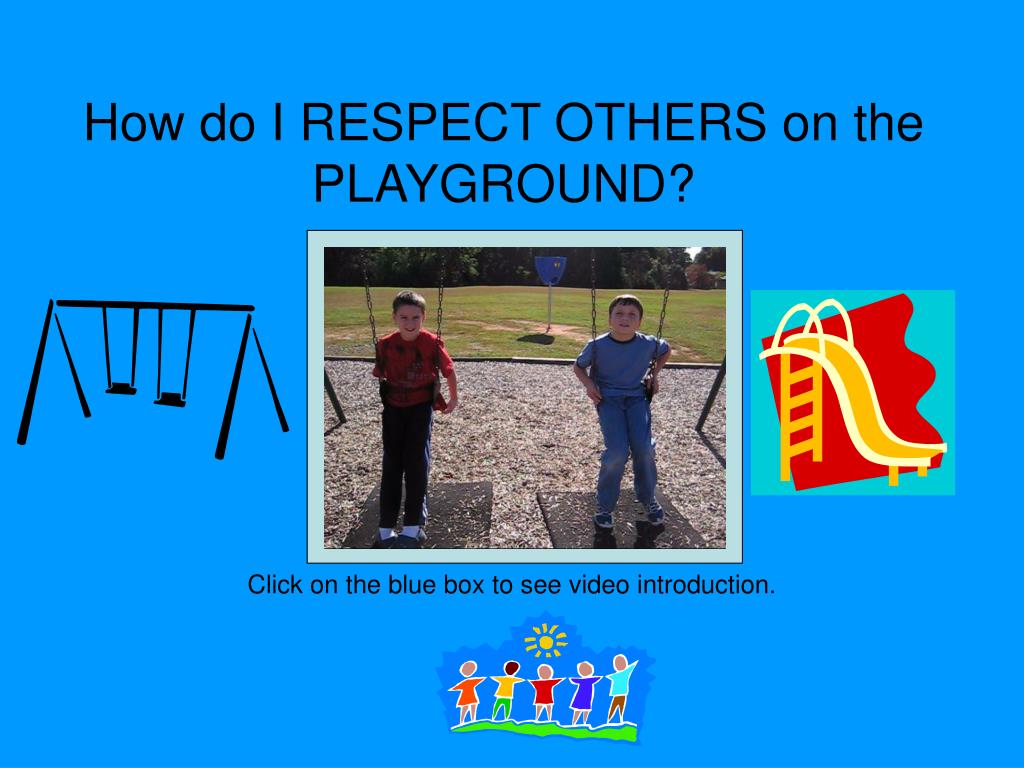 How do I RESPECT OTHERS on the PLAYGROUND?

Click on the blue box to see video introduction.